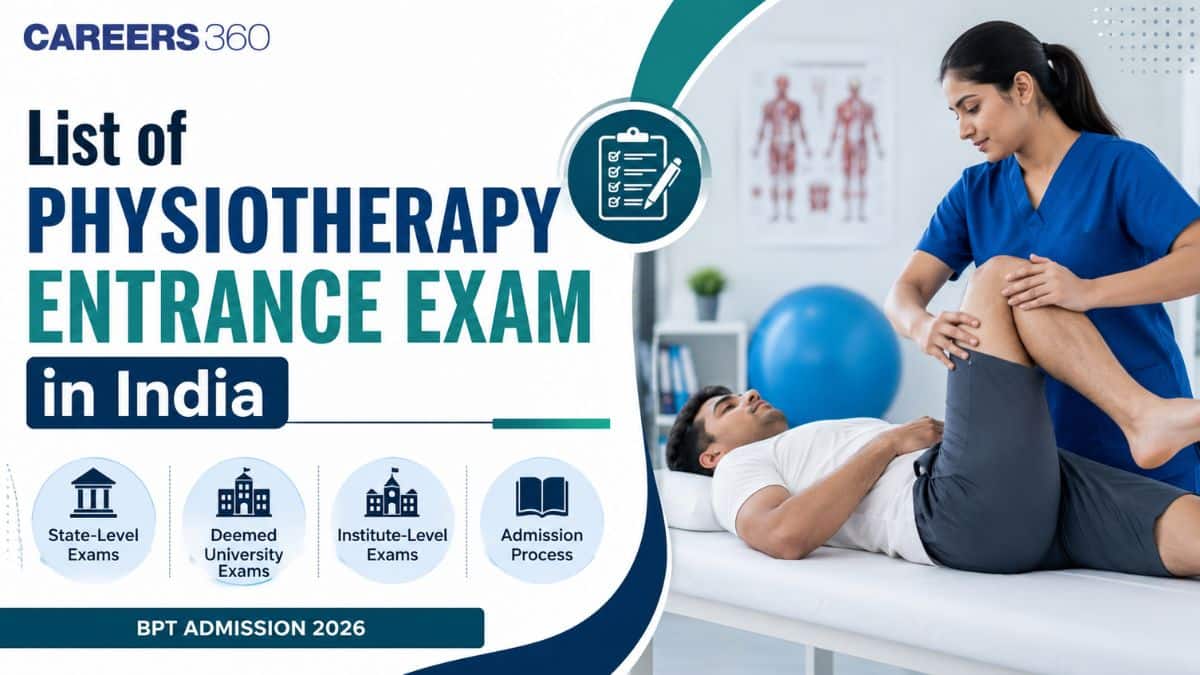 CAREERS360

List of PHYSIOTHERAPY ENTRANCE EXAM in India

State-Level Exams

Deemed University Exams

Institute-Level Exams

Admission Process

BPT ADMISSION 2026